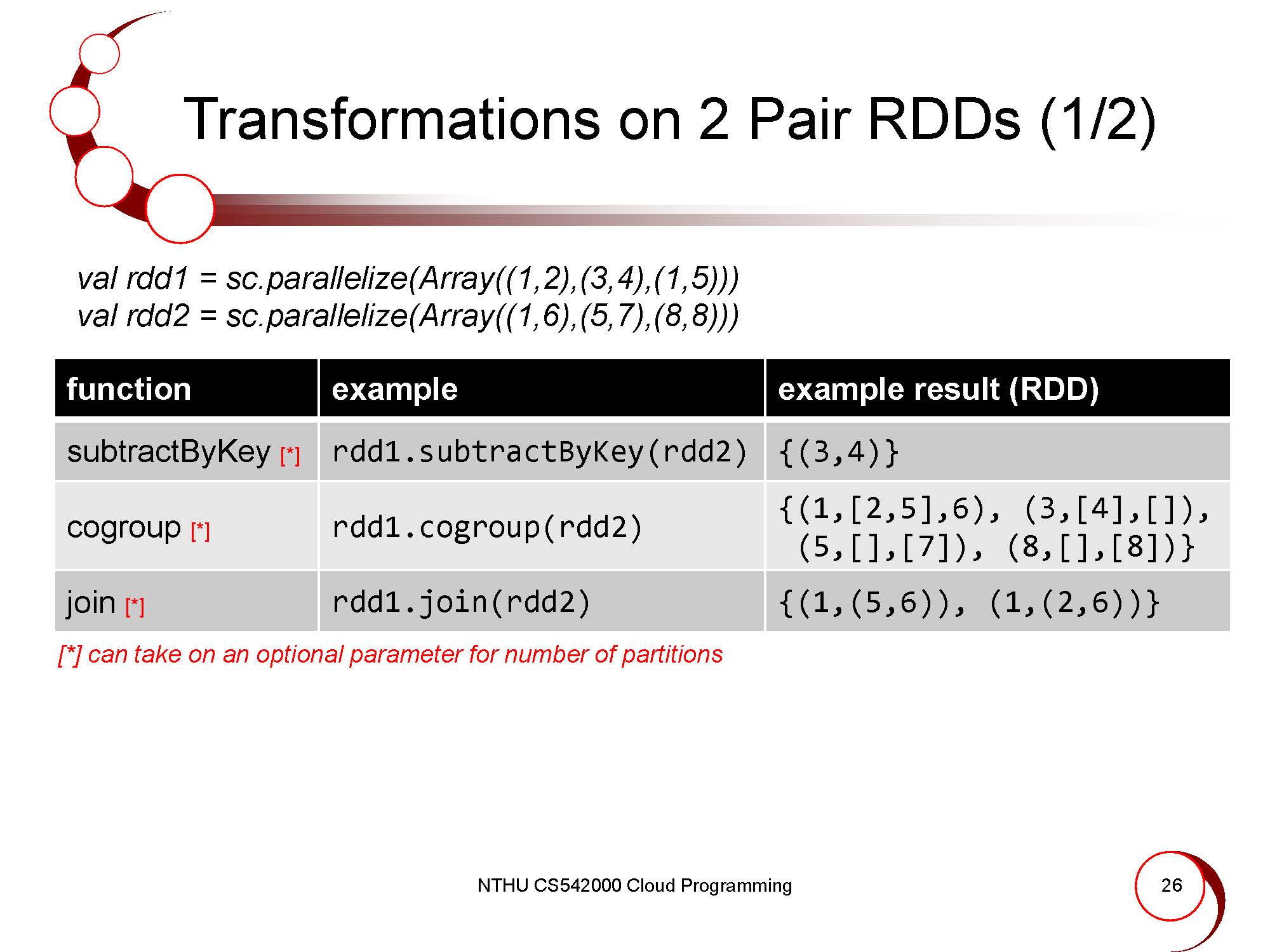 Transformations on 2 Pair RDDs (1/2)

val rdd1 = sc.parallelize(Array((1,2),(3,4),(1,5)))
val rdd2 = sc.parallelize(Array((1,6),(5,7),(8,8)))

| function | example | example result (RDD) |
|---|---|---|
| subtractByKey [*] | rdd1.subtractByKey(rdd2) | {(3,4)} |
| cogroup [*] | rdd1.cogroup(rdd2) | {(1,[2,5],6), (3,[4],[]), (5,[],[7]), (8,[],[8])} |
| join [*] | rdd1.join(rdd2) | {(1,(5,6)), (1,(2,6))} |

[*] can take on an optional parameter for number of partitions

NTHU CS542000 Cloud Programming

26